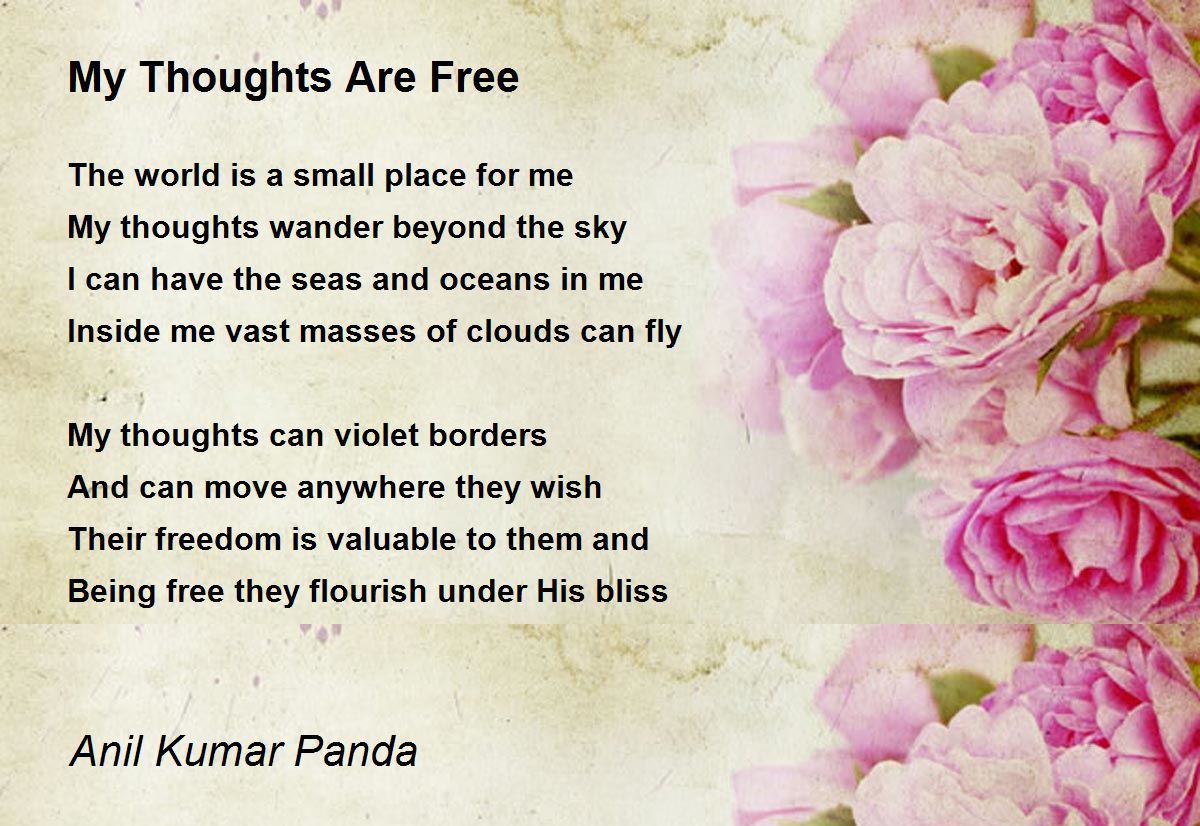 My Thoughts Are Free

The world is a small place for me
My thoughts wander beyond the sky
I can have the seas and oceans in me
Inside me vast masses of clouds can fly

My thoughts can violet borders
And can move anywhere they wish
Their freedom is valuable to them and
Being free they flourish under His bliss

Anil Kumar Panda